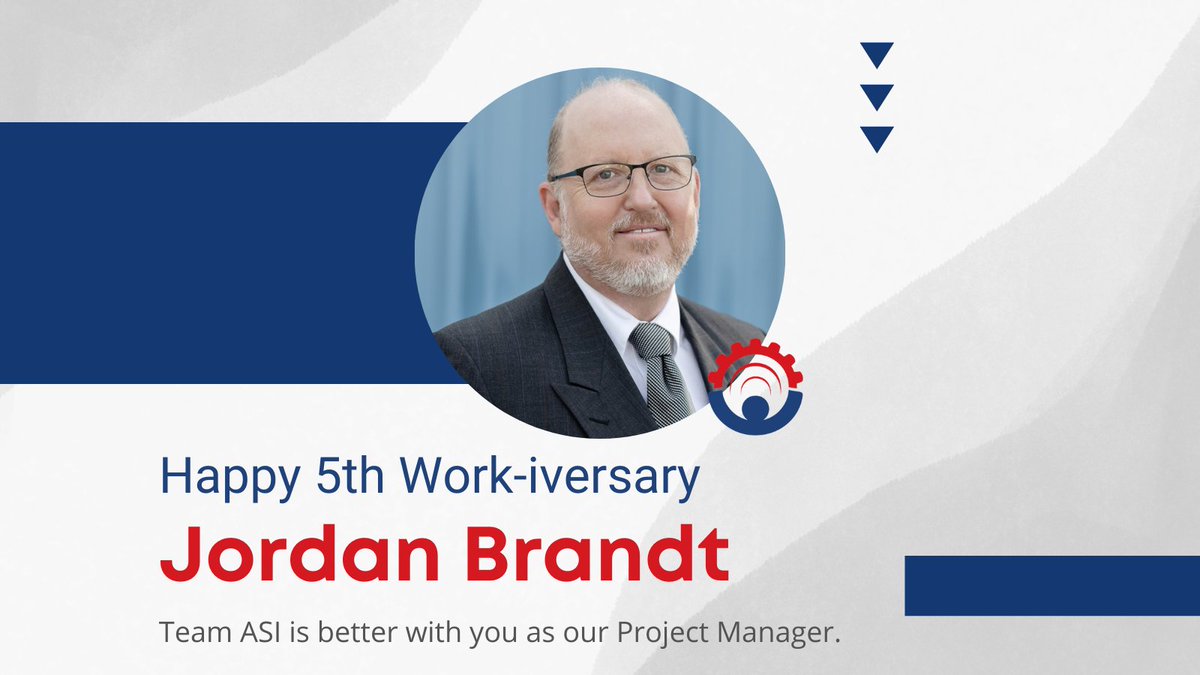 Happy 5th Work-iversary

Jordan Brandt

Team ASI is better with you as our Project Manager.